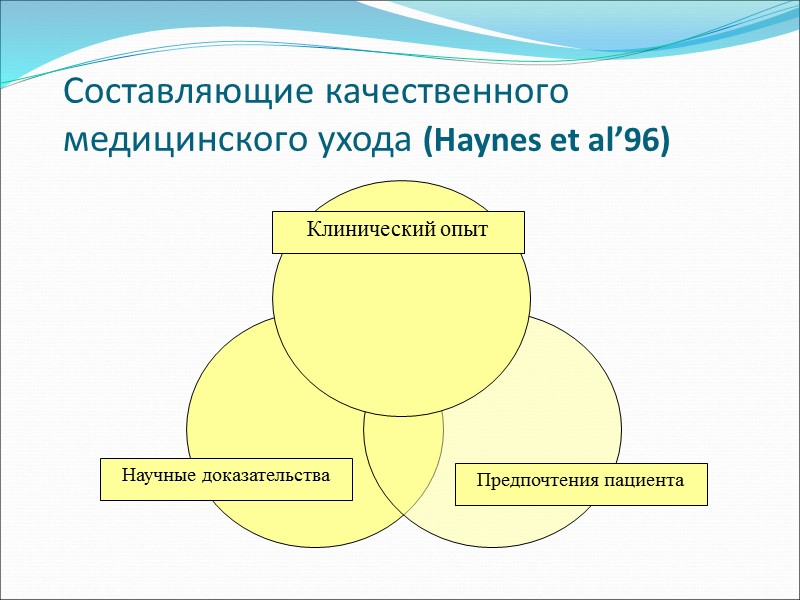 Составляющие качественного медицинского ухода (Haynes et al’96)

Клинический опыт

Научные доказательства

Предпочтения пациента